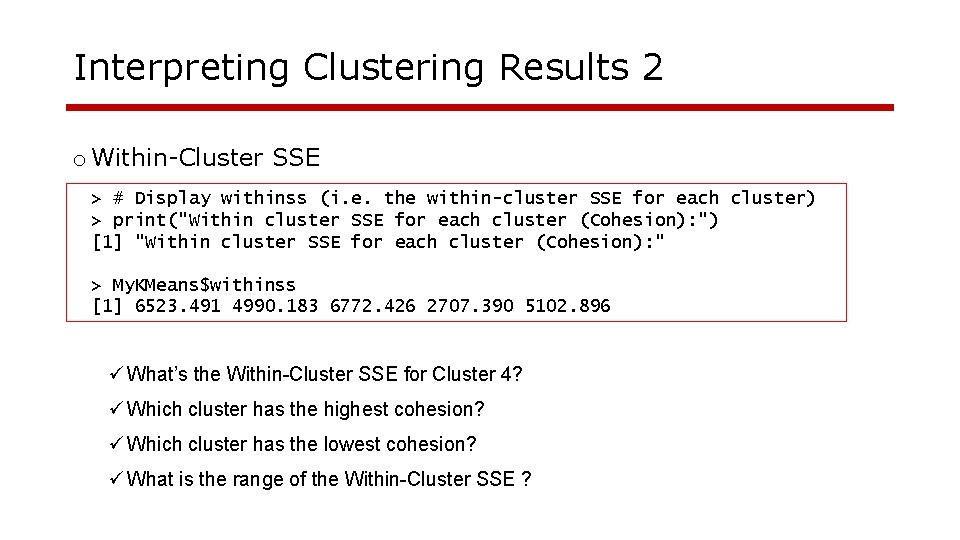 Interpreting Clustering Results 2

o Within-Cluster SSE

> # Display withinss (i.e. the within-cluster SSE for each cluster)
> print("Within cluster SSE for each cluster (Cohesion):")
[1] "Within cluster SSE for each cluster (Cohesion):"

> MyKMeans$withinss
[1] 6523.491 4990.183 6772.426 2707.390 5102.896

✓ What's the Within-Cluster SSE for Cluster 4?

✓ Which cluster has the highest cohesion?

✓ Which cluster has the lowest cohesion?

✓ What is the range of the Within-Cluster SSE ?